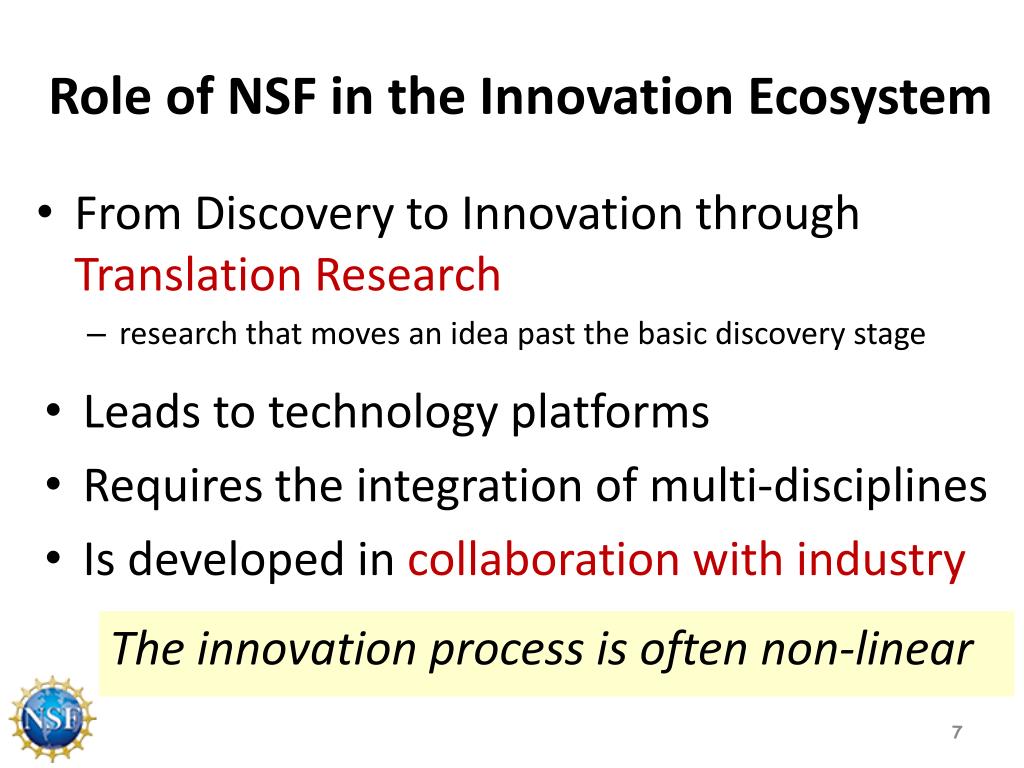 Role of NSF in the Innovation Ecosystem

• From Discovery to Innovation through Translation Research
– research that moves an idea past the basic discovery stage

• Leads to technology platforms
• Requires the integration of multi-disciplines
• Is developed in collaboration with industry

The innovation process is often non-linear

NSF

7